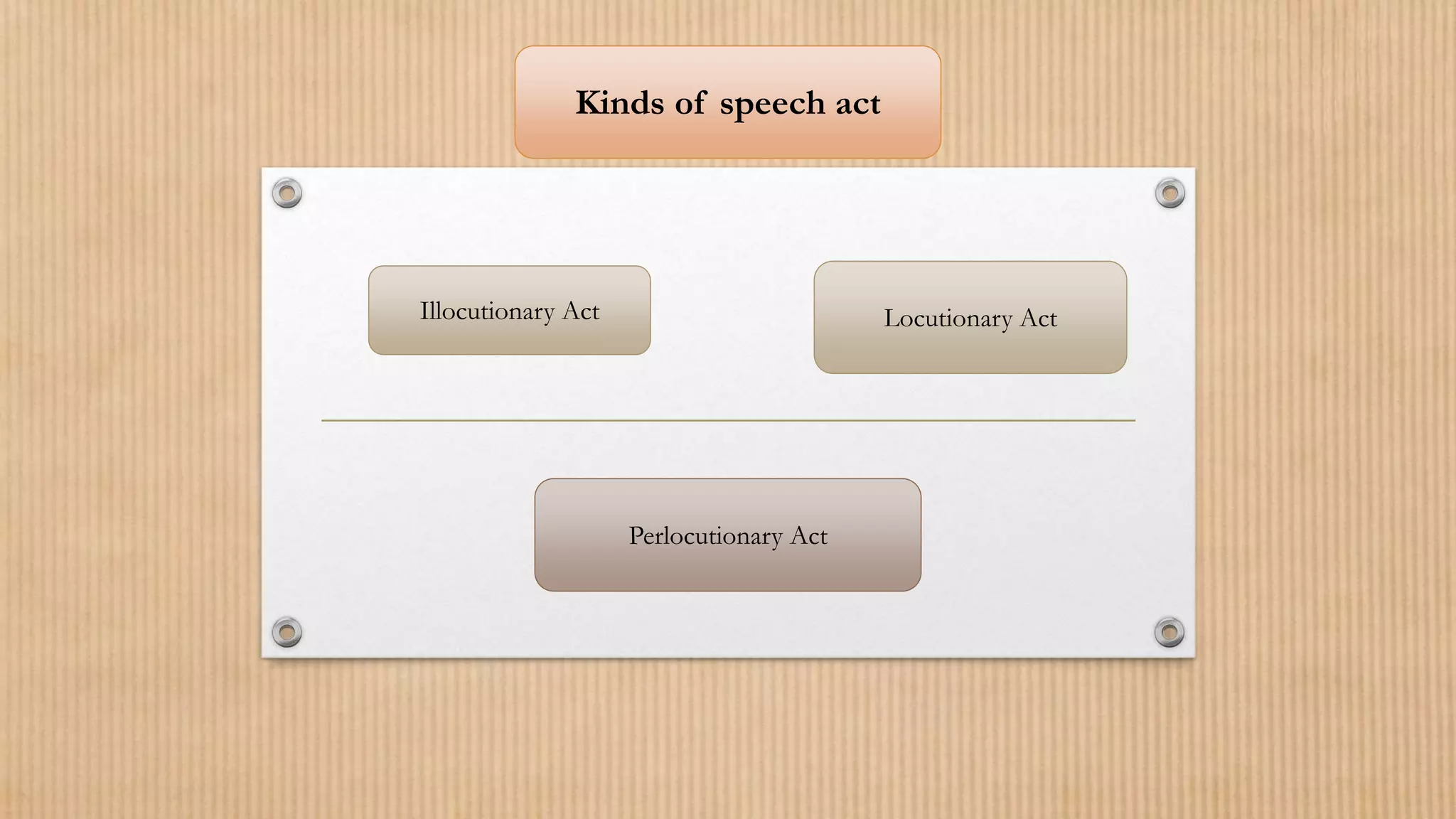 Kinds of speech act

Illocutionary Act

Locutionary Act

Perlocutionary Act